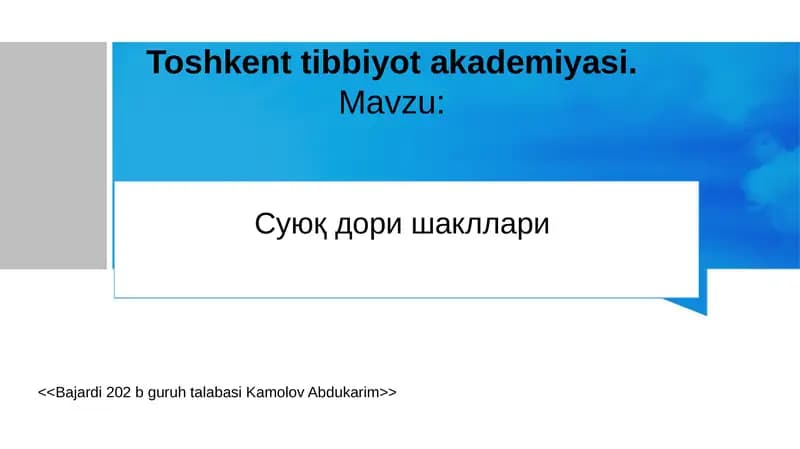 Toshkent tibbiyot akademiyasi.
Mavzu:

Суюқ дори шакллари

<<Bajardi 202 b guruh talabasi Kamolov Abdukarim>>